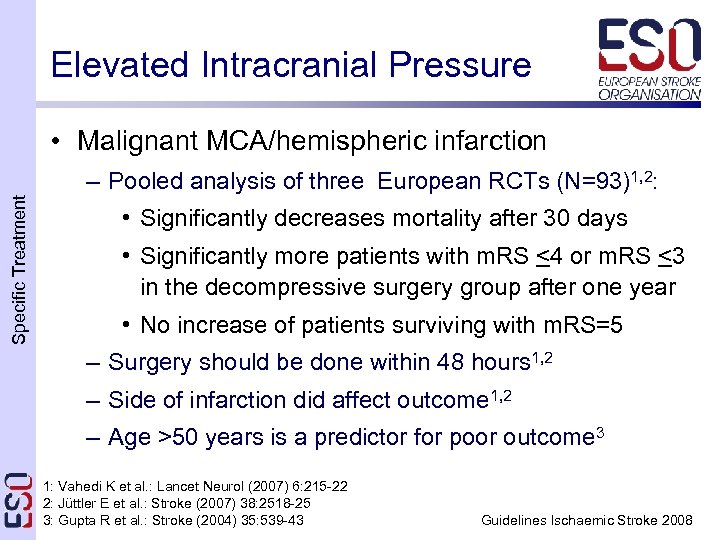 Elevated Intracranial Pressure

ESO EUROPEAN STROKE ORGANISATION

Specific Treatment

• Malignant MCA/hemispheric infarction
– Pooled analysis of three European RCTs (N=93)$^{1,2}$:
• Significantly decreases mortality after 30 days
• Significantly more patients with mRS $\leq$4 or mRS $\leq$3 in the decompressive surgery group after one year
• No increase of patients surviving with mRS=5
– Surgery should be done within 48 hours$^{1,2}$
– Side of infarction did affect outcome$^{1,2}$
– Age >50 years is a predictor for poor outcome$^{3}$

ESO

1: Vahedi K et al.: Lancet Neurol (2007) 6:215-22
2: Jüttler E et al.: Stroke (2007) 38:2518-25
3: Gupta R et al.: Stroke (2004) 35:539-43

Guidelines Ischaemic Stroke 2008